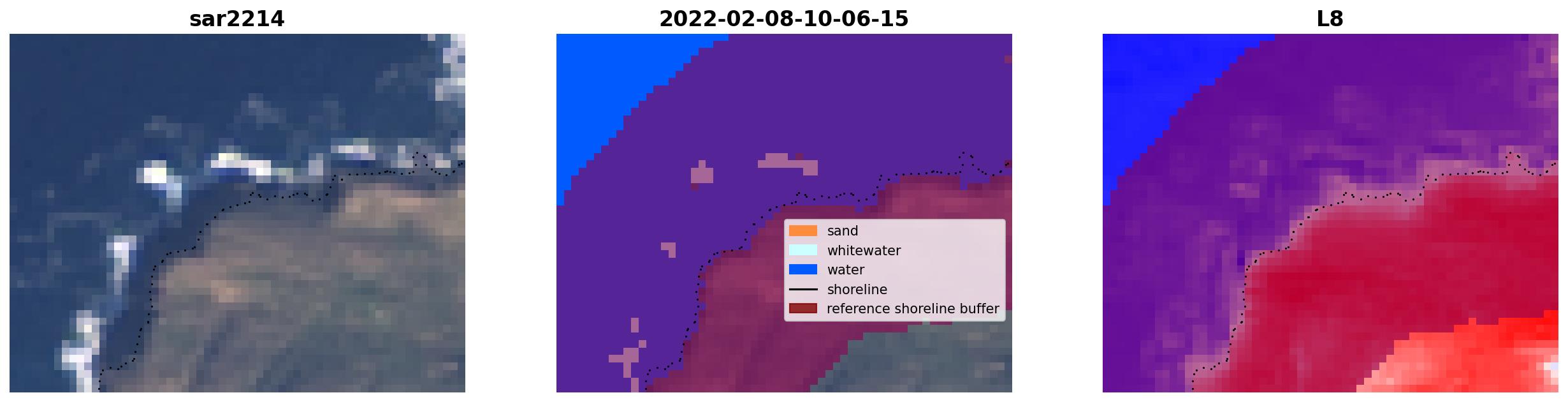 sar2214

2022-02-08-10-06-15

sand
whitewater
water
shoreline
reference shoreline buffer

L8